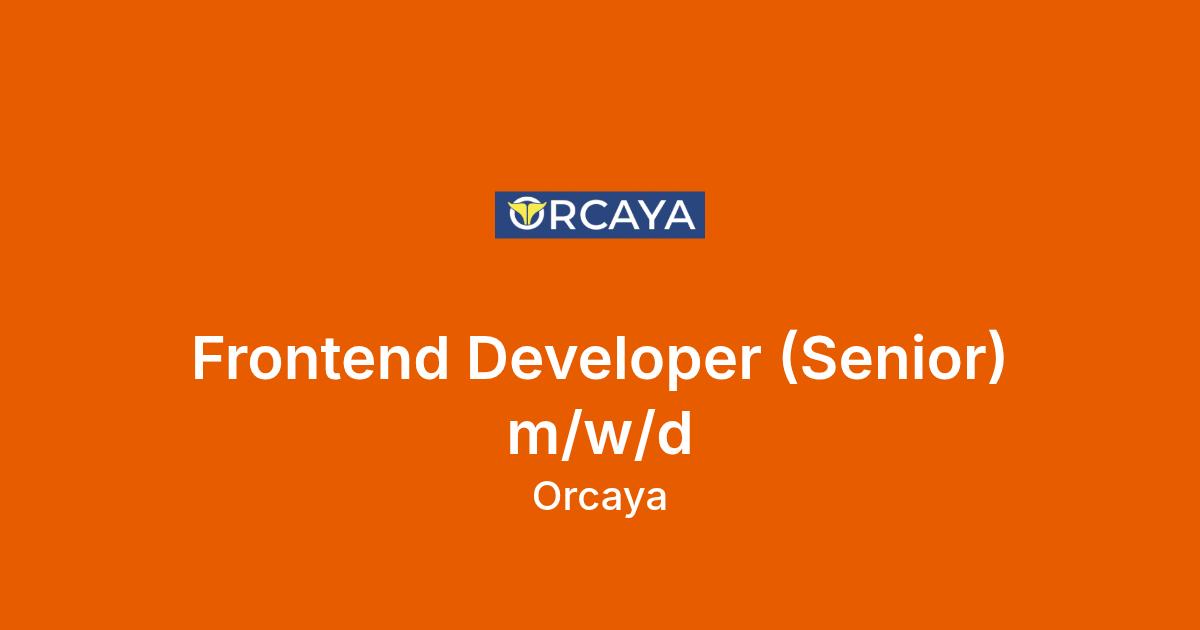 ORCAYA

Frontend Developer (Senior) m/w/d

Orcaya